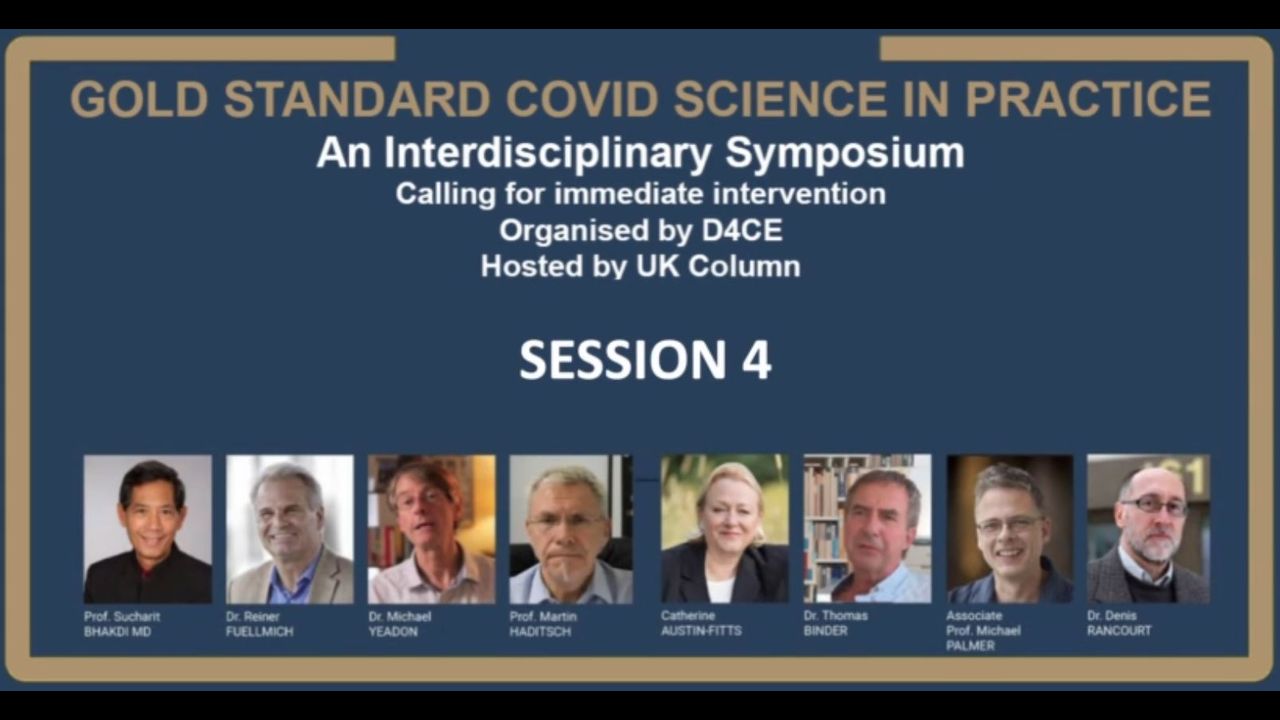 GOLD STANDARD COVID SCIENCE IN PRACTICE
An Interdisciplinary Symposium
Calling for immediate intervention
Organised by D4CE
Hosted by UK Column

SESSION 4

Prof. Sucharit BHAKDI MD

Dr. Reiner FUELLMICH

Dr. Michael YEADON

Prof. Martin HADITSCH

Catherine AUSTIN-FITTS

Dr. Thomas BINDER

Associate Prof. Michael PALMER

Dr. Denis RANCOURT